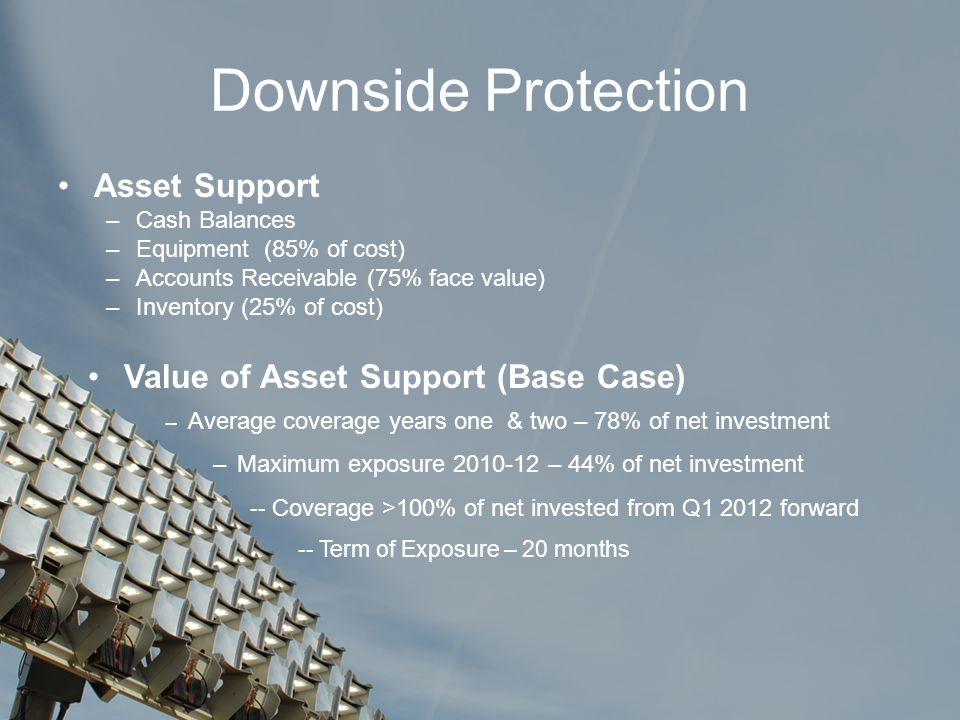 Downside Protection

• Asset Support
– Cash Balances
– Equipment (85% of cost)
– Accounts Receivable (75% face value)
– Inventory (25% of cost)

• Value of Asset Support (Base Case)
– Average coverage years one & two – 78% of net investment
– Maximum exposure 2010-12 – 44% of net investment
-- Coverage >100% of net invested from Q1 2012 forward
-- Term of Exposure – 20 months